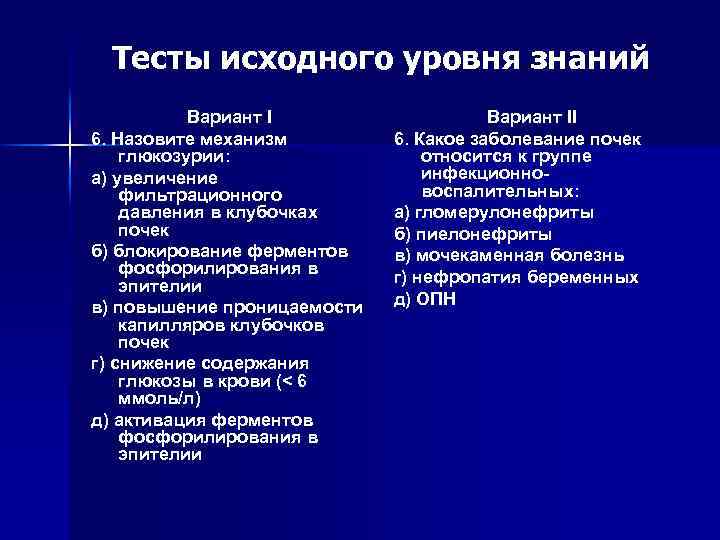 Тесты исходного уровня знаний

Вариант I

6. Назовите механизм глюкозурии:

а) увеличение фильтрационного давления в клубочках почек

б) блокирование ферментов фосфорилирования в эпителии

в) повышение проницаемости капилляров клубочков почек

г) снижение содержания глюкозы в крови (< 6 ммоль/л)

д) активация ферментов фосфорилирования в эпителии

Вариант II

6. Какое заболевание почек относится к группе инфекционно-воспалительных:

а) гломерулонефриты

б) пиелонефриты

в) мочекаменная болезнь

г) нефропатия беременных

д) ОПН